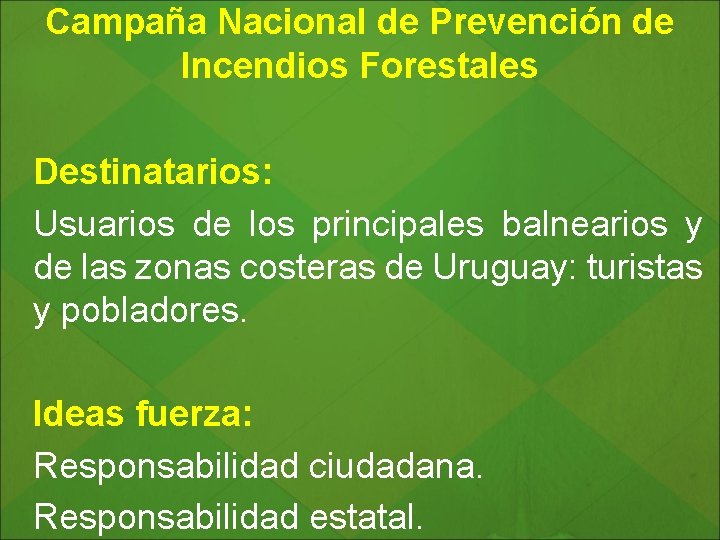 Campaña Nacional de Prevención de Incendios Forestales

Destinatarios:

Usuarios de los principales balnearios y de las zonas costeras de Uruguay: turistas y pobladores.

Ideas fuerza:

Responsabilidad ciudadana.

Responsabilidad estatal.